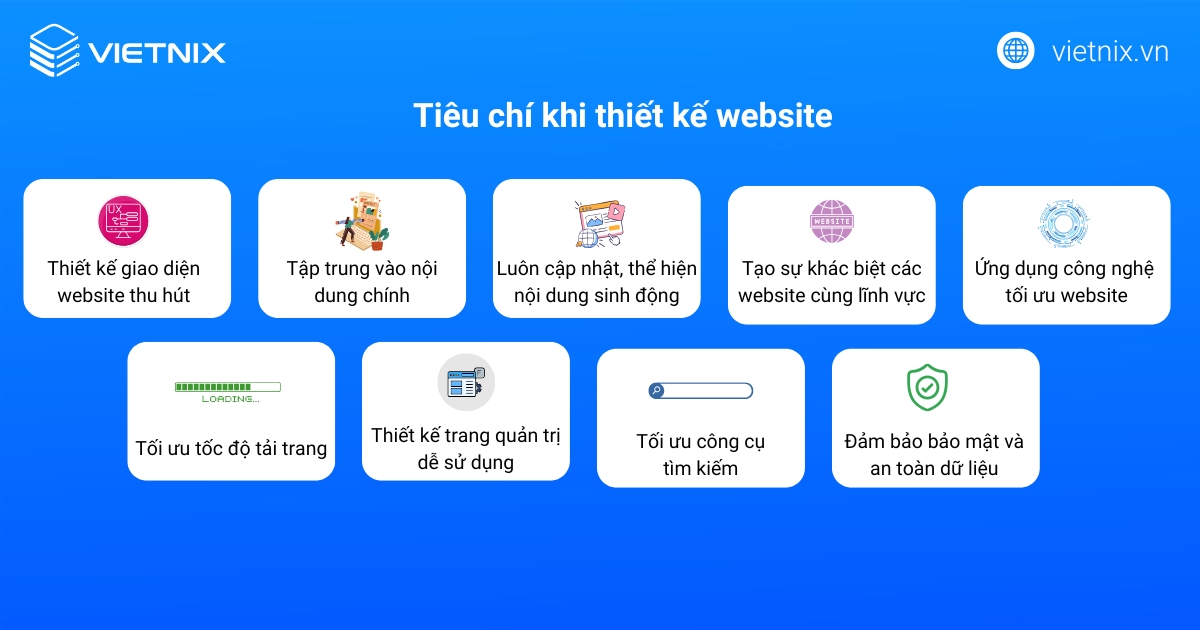 VIETNIX

vietnix.vn

Tiêu chí khi thiết kế website

UX

Thiết kế giao diện website thu hút

Tập trung vào nội dung chính

Luôn cập nhật, thể hiện nội dung sinh động

WEBSITE

Tạo sự khác biệt các website cùng lĩnh vực

Ứng dụng công nghệ tối ưu website

LOADING...

Tối ưu tốc độ tải trang

Thiết kế trang quản trị dễ sử dụng

Tối ưu công cụ tìm kiếm

Đảm bảo bảo mật và an toàn dữ liệu